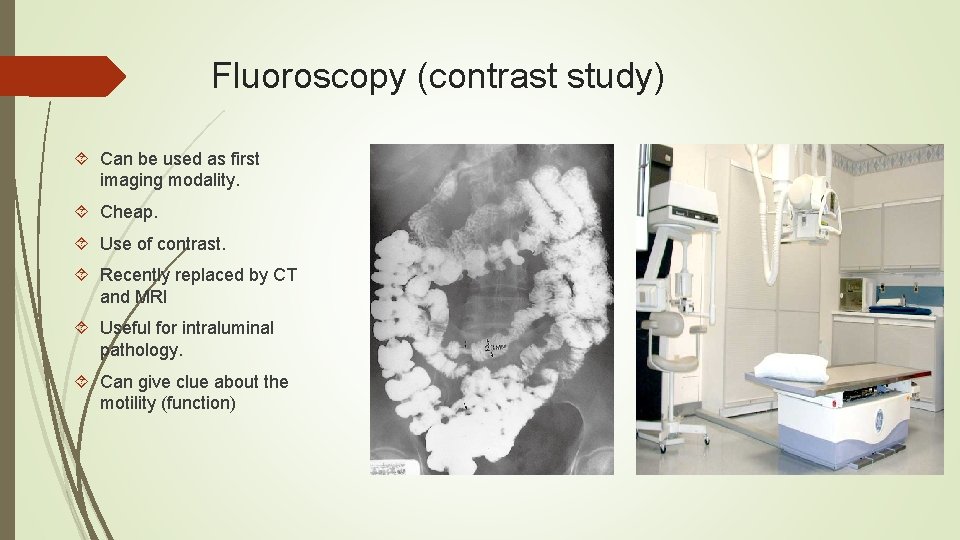 Fluoroscopy (contrast study)

Can be used as first imaging modality.

Cheap.

Use of contrast.

Recently replaced by CT and MRI

Useful for intraluminal pathology.

Can give clue about the motility (function)